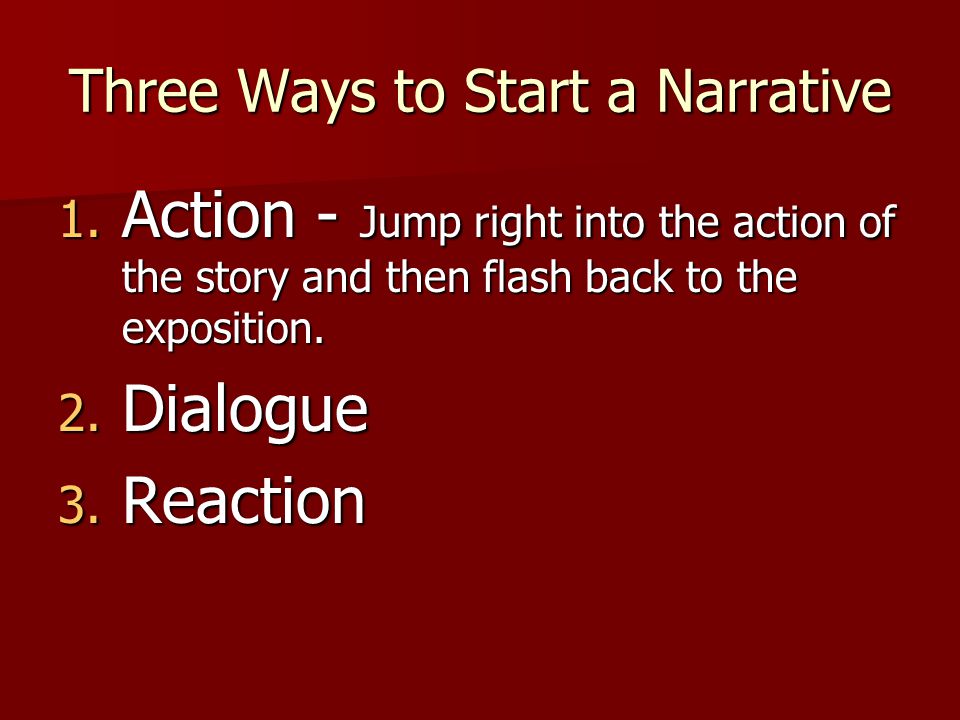 Three Ways to Start a Narrative

1. Action - Jump right into the action of the story and then flash back to the exposition.
2. Dialogue
3. Reaction